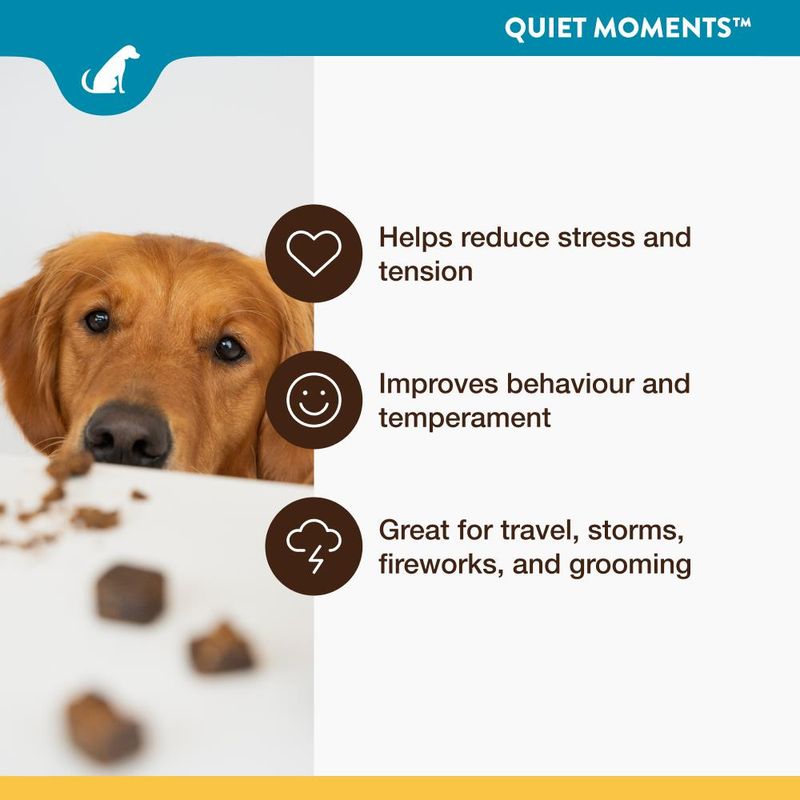 QUIET MOMENTS™

Helps reduce stress and tension

Improves behaviour and temperament

Great for travel, storms, fireworks, and grooming